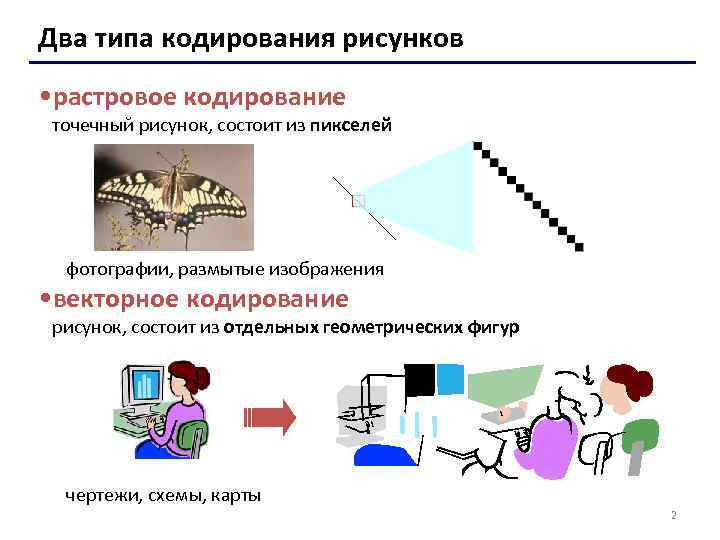 Два типа кодирования рисунков

•растровое кодирование
точечный рисунок, состоит из пикселей

фотографии, размытые изображения

•векторное кодирование
рисунок, состоит из отдельных геометрических фигур

чертежи, схемы, карты

2